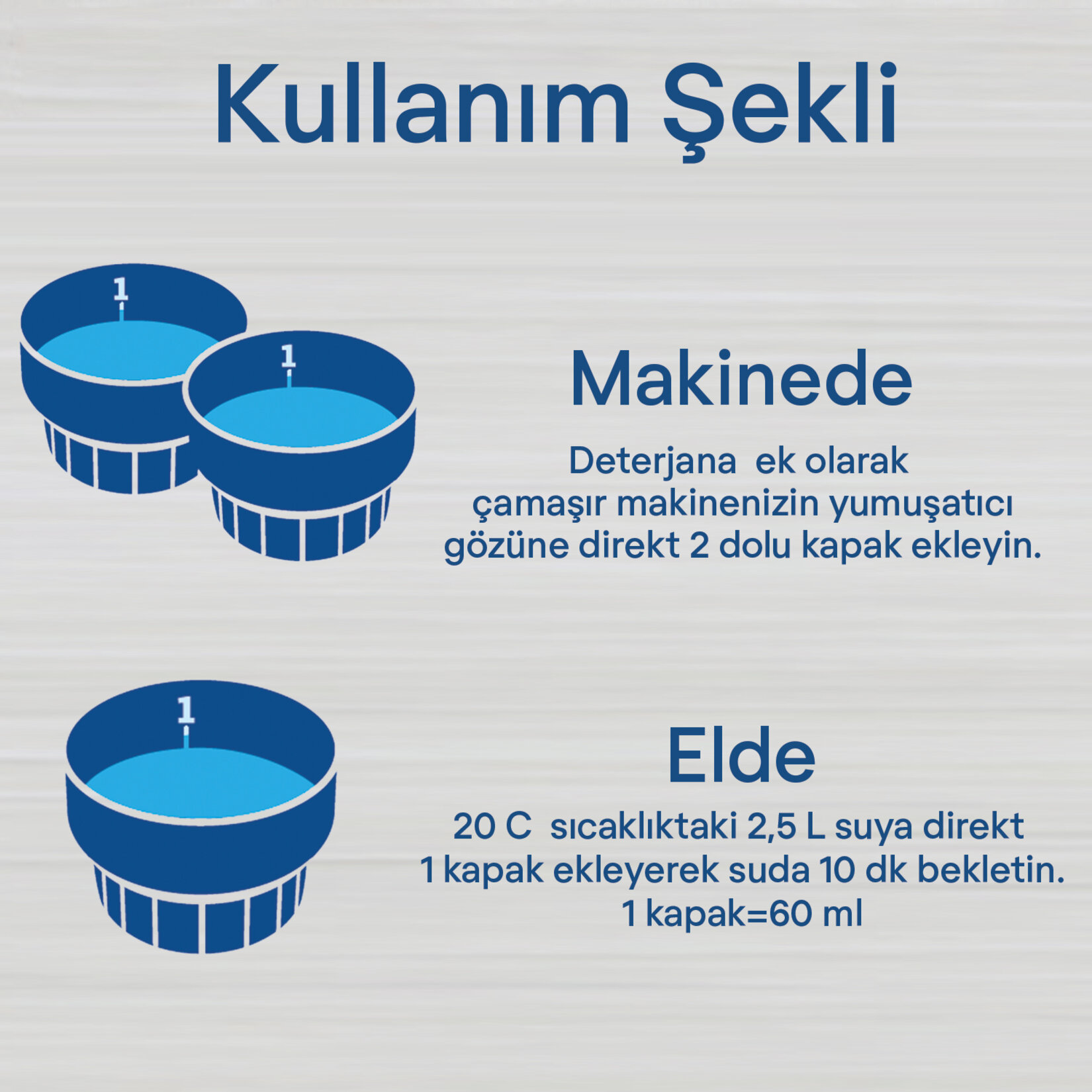 Kullanım Şekli

1

1

Makinede

Deterjana ek olarak çamaşır makinenizin yumuşatıcı gözüne direkt 2 dolu kapak ekleyin.

1

Elde

20 C sıcaklıktaki 2,5 L suya direkt 1 kapak ekleyerek suda 10 dk bekletin. 1 kapak=60 ml